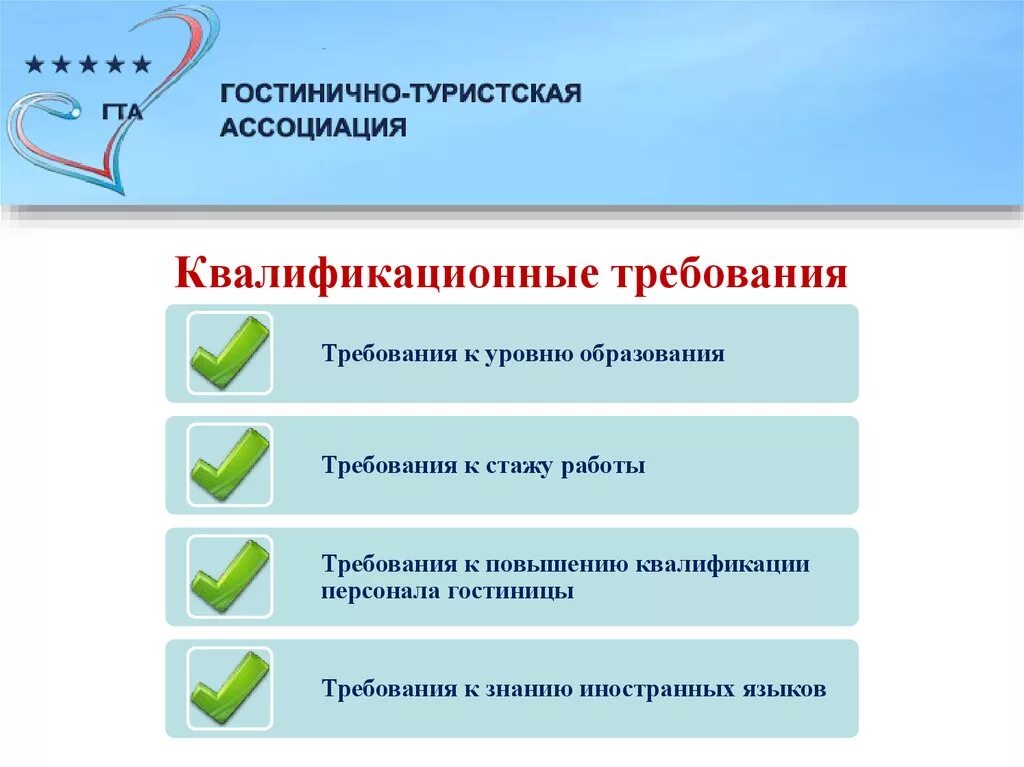 ★★★★★
ГТА
ГОСТИНИЧНО-ТУРИСТСКАЯ АССОЦИАЦИЯ

Квалификационные требования

Требования к уровню образования

Требования к стажу работы

Требования к повышению квалификации персонала гостиницы

Требования к знанию иностранных языков